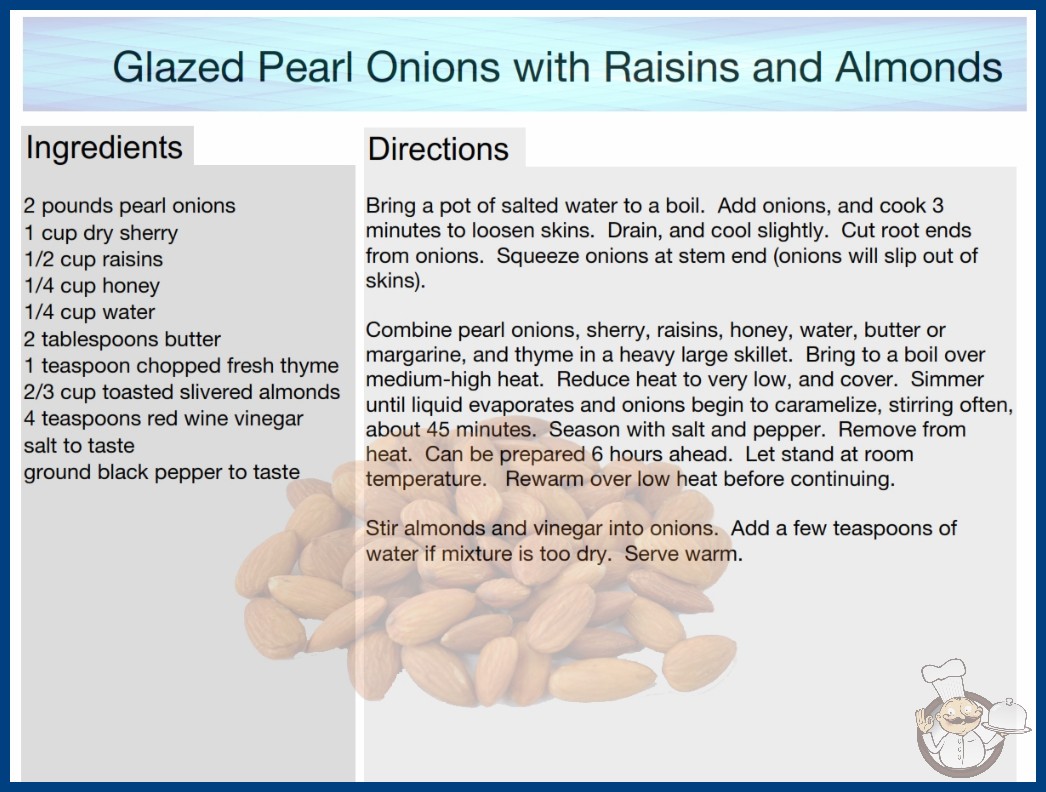 Glazed Pearl Onions with Raisins and Almonds

Ingredients

2 pounds pearl onions
1 cup dry sherry
1/2 cup raisins
1/4 cup honey
1/4 cup water
2 tablespoons butter
1 teaspoon chopped fresh thyme
2/3 cup toasted slivered almonds
4 teaspoons red wine vinegar
salt to taste
ground black pepper to taste

Directions

Bring a pot of salted water to a boil. Add onions, and cook 3 minutes to loosen skins. Drain, and cool slightly. Cut root ends from onions. Squeeze onions at stem end (onions will slip out of skins).

Combine pearl onions, sherry, raisins, honey, water, butter or margarine, and thyme in a heavy large skillet. Bring to a boil over medium-high heat. Reduce heat to very low, and cover. Simmer until liquid evaporates and onions begin to caramelize, stirring often, about 45 minutes. Season with salt and pepper. Remove from heat. Can be prepared 6 hours ahead. Let stand at room temperature. Rewarm over low heat before continuing.

Stir almonds and vinegar into onions. Add a few teaspoons of water if mixture is too dry. Serve warm.